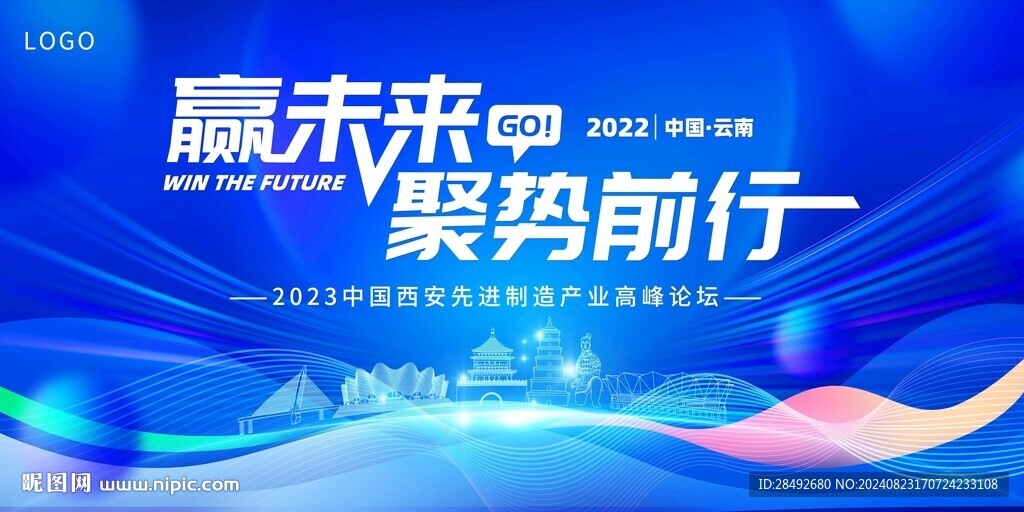 LOGO

赢未来 GO! 2022 | 中国·云南

WIN THE FUTURE 聚势前行

—2023中国西安先进制造产业高峰论坛—

昵图网 www.nipic.com

ID:28492680 NO:20240823170724233108